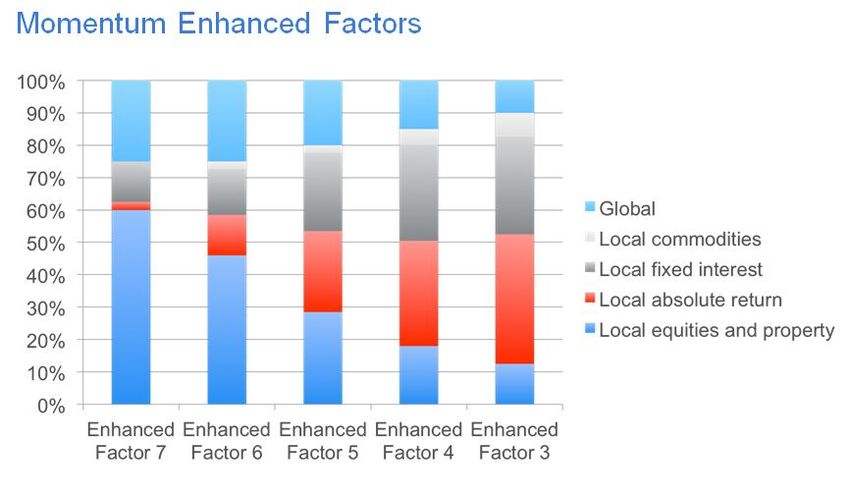 Momentum Enhanced Factors

100%
90%
80%
70%
60%
50%
40%
30%
20%
10%
0%

Enhanced Factor 7
Enhanced Factor 6
Enhanced Factor 5
Enhanced Factor 4
Enhanced Factor 3

Global
Local commodities
Local fixed interest
Local absolute return
Local equities and property